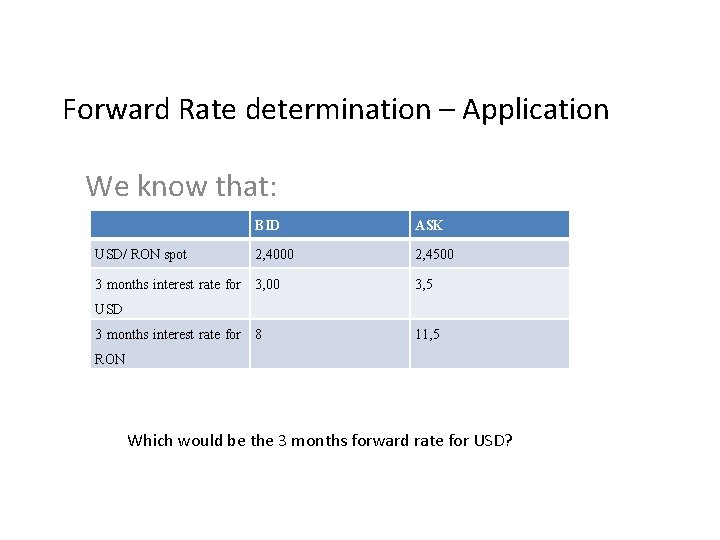 Forward Rate determination – Application

We know that:

| | BID | ASK |
|---|---|---|
| USD/ RON spot | 2,4000 | 2,4500 |
| 3 months interest rate for USD | 3,00 | 3,5 |
| 3 months interest rate for RON | 8 | 11,5 |

Which would be the 3 months forward rate for USD?